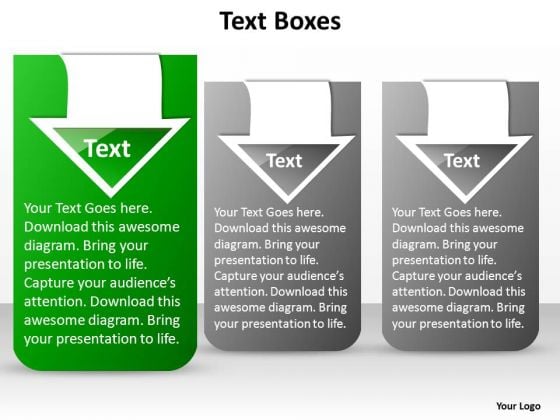 Text Boxes

Text

Your Text Goes here. Download this awesome diagram. Bring your presentation to life. Capture your audience's attention. Download this awesome diagram. Bring your presentation to life.

Text

Your Text Goes here. Download this awesome diagram. Bring your presentation to life. Capture your audience's attention. Download this awesome diagram. Bring your presentation to life.

Text

Your Text Goes here. Download this awesome diagram. Bring your presentation to life. Capture your audience's attention. Download this awesome diagram. Bring your presentation to life.

Your Logo